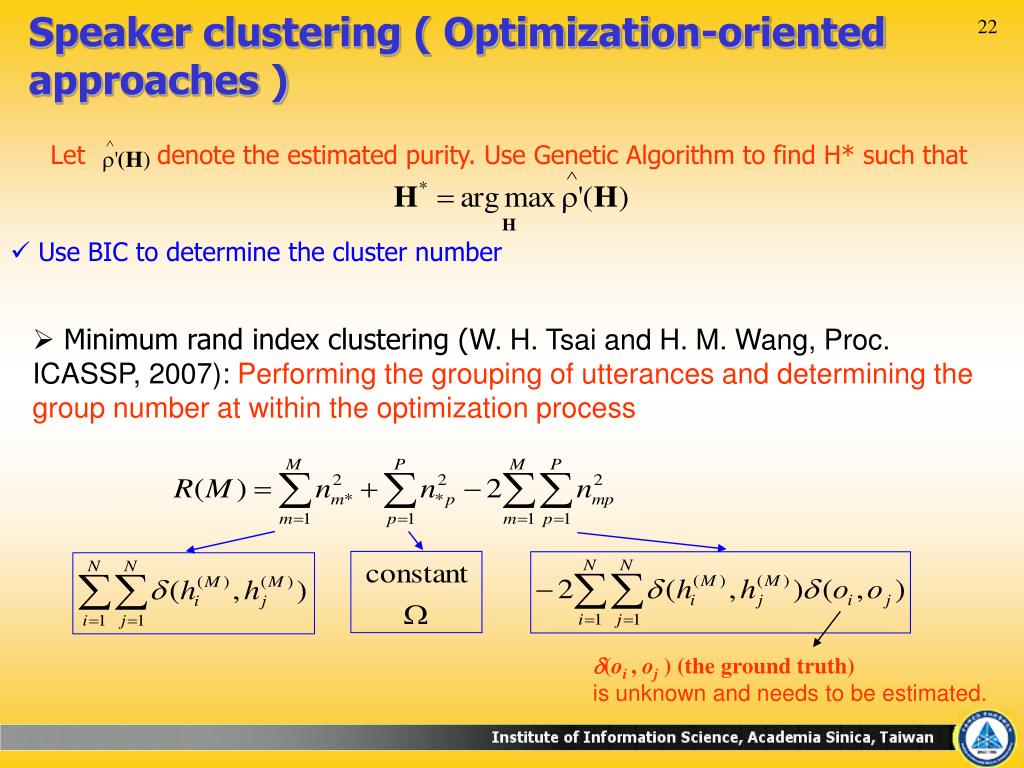 Speaker clustering ( Optimization-oriented approaches )

22

Let $\hat{\rho}'(\mathbf{H})$ denote the estimated purity. Use Genetic Algorithm to find H* such that

$\mathbf{H}^* = \arg\max_{\mathbf{H}} \hat{\rho}'(\mathbf{H})$

✓ Use BIC to determine the cluster number

➢ Minimum rand index clustering (W. H. Tsai and H. M. Wang, Proc. ICASSP, 2007): Performing the grouping of utterances and determining the group number at within the optimization process

$R(M) = \sum_{m=1}^{M} n_{m*}^2 + \sum_{p=1}^{P} n_{*p}^2 - 2\sum_{m=1}^{M}\sum_{p=1}^{P} n_{mp}^2$

$\sum_{i=1}^{N}\sum_{j=1}^{N} \delta(h_i^{(M)}, h_j^{(M)})$

constant
$\Omega$

$-2\sum_{i=1}^{N}\sum_{j=1}^{N} \delta(h_i^{(M)}, h_j^{(M)})\delta(o_i, o_j)$

$\delta(o_i, o_j)$ (the ground truth)
is unknown and needs to be estimated.

Institute of Information Science, Academia Sinica, Taiwan